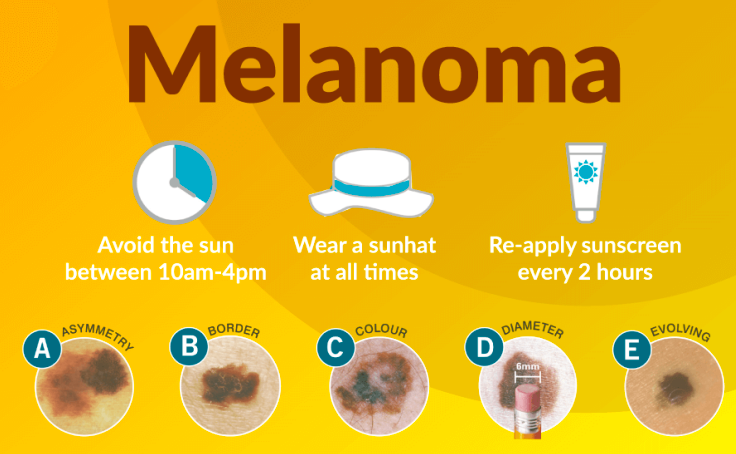 Melanoma

Avoid the sun between 10am-4pm

Wear a sunhat at all times

Re-apply sunscreen every 2 hours

A ASYMMETRY

B BORDER

C COLOUR

D DIAMETER
6mm

E EVOLVING